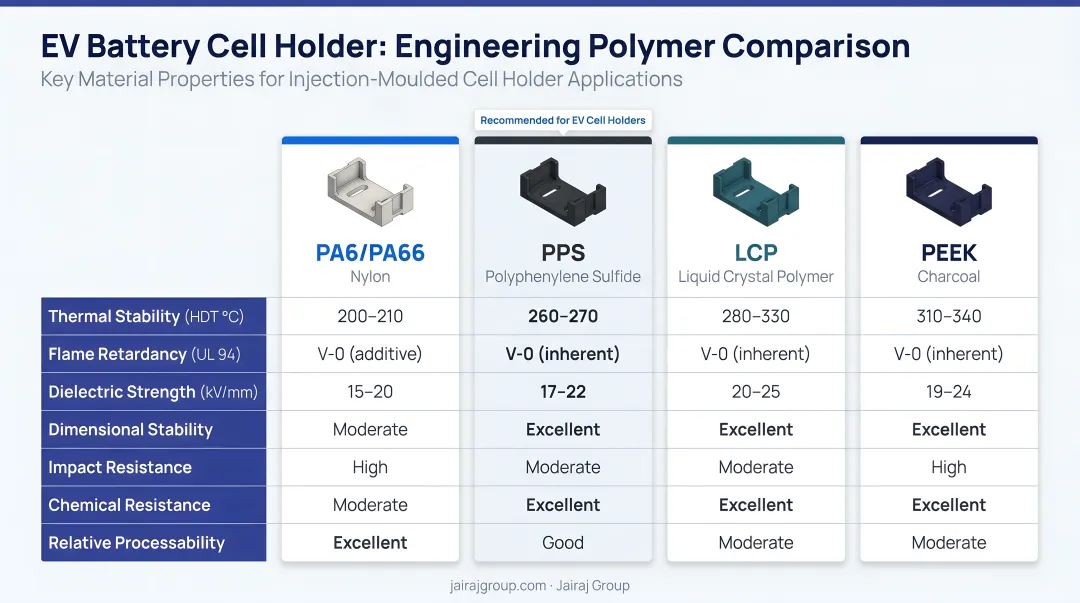 EV Battery Cell Holder: Engineering Polymer Comparison

Key Material Properties for Injection-Moulded Cell Holder Applications

Recommended for EV Cell Holders

| | PA6/PA66 Nylon | PPS Polyphenylene Sulfide | LCP Liquid Crystal Polymer | PEEK Charcoal |
|---|---|---|---|---|
| Thermal Stability (HDT °C) | 200–210 | 260–270 | 280–330 | 310–340 |
| Flame Retardancy (UL 94) | V-0 (additive) | V-0 (inherent) | V-0 (inherent) | V-0 (inherent) |
| Dielectric Strength (kV/mm) | 15–20 | 17–22 | 20–25 | 19–24 |
| Dimensional Stability | Moderate | Excellent | Excellent | Excellent |
| Impact Resistance | High | Moderate | Moderate | High |
| Chemical Resistance | Moderate | Excellent | Excellent | Excellent |
| Relative Processability | Excellent | Good | Moderate | Moderate |

jairajgroup.com · Jairaj Group